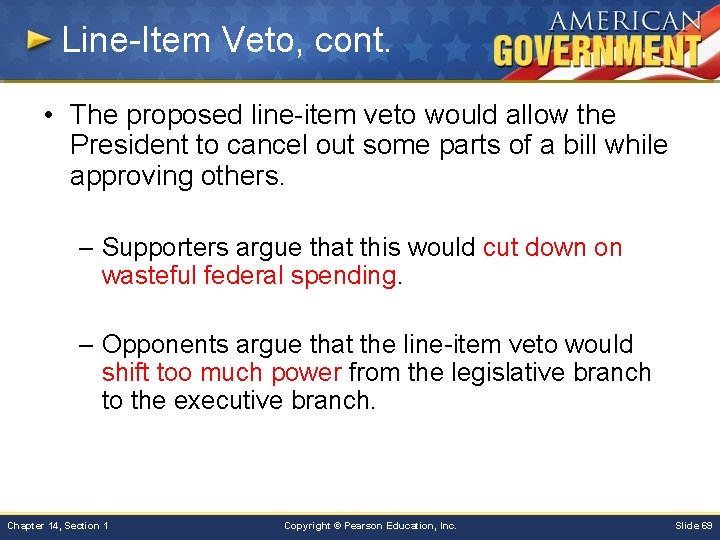 Line-Item Veto, cont.

AMERICAN GOVERNMENT

• The proposed line-item veto would allow the President to cancel out some parts of a bill while approving others.

– Supporters argue that this would cut down on wasteful federal spending.

– Opponents argue that the line-item veto would shift too much power from the legislative branch to the executive branch.

Chapter 14, Section 1

Copyright © Pearson Education, Inc.

Slide 69